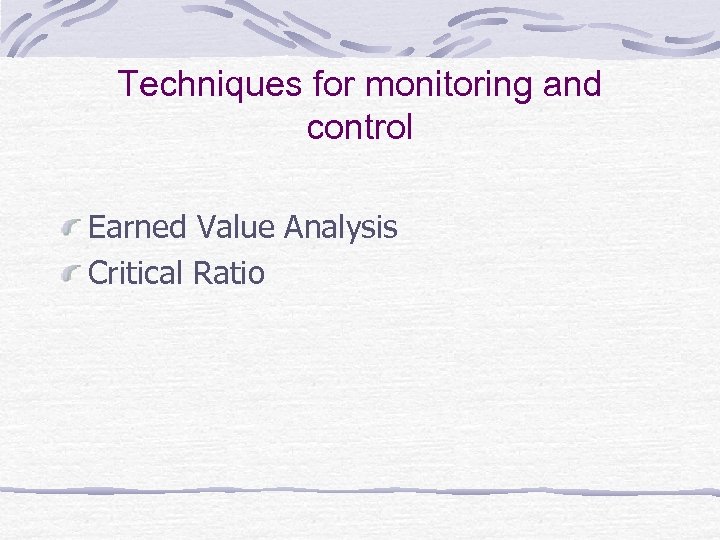 Techniques for monitoring and control

Earned Value Analysis
Critical Ratio